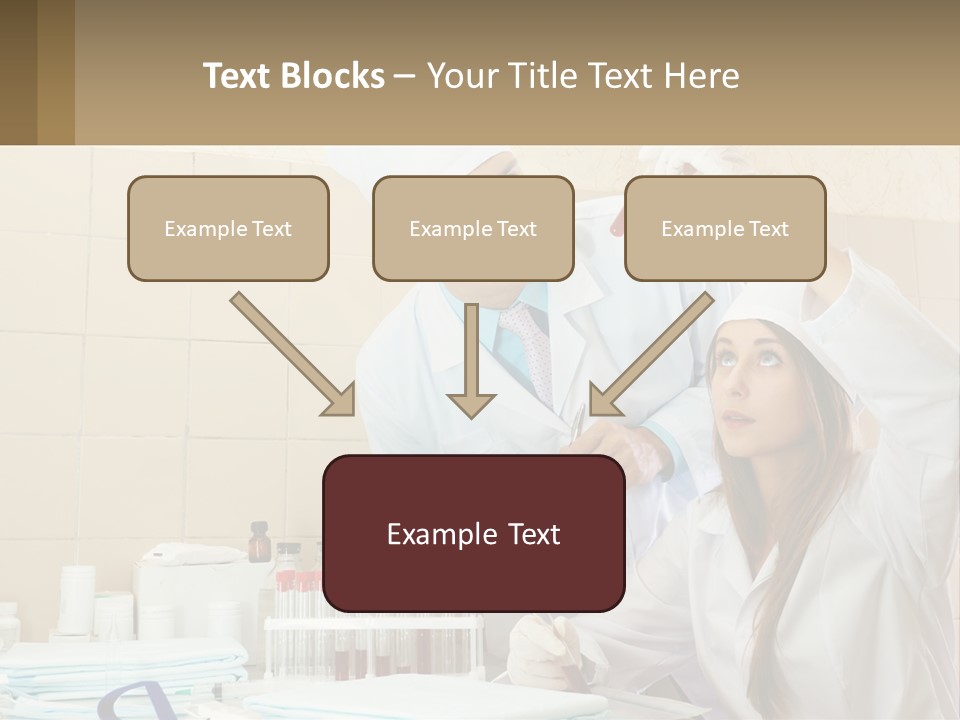 Text Blocks – Your Title Text Here

Example Text

Example Text

Example Text

Example Text